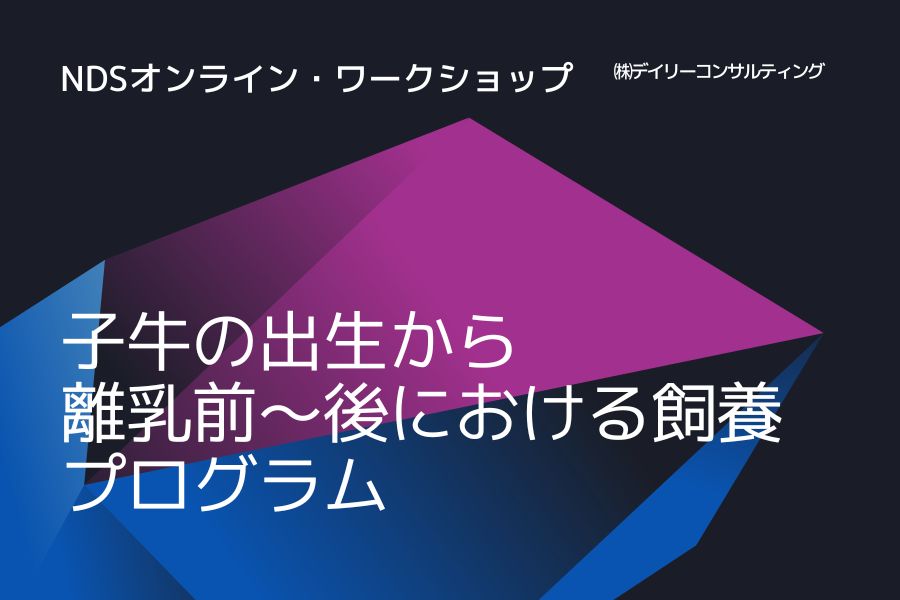 NDSオンライン・ワークショップ

㈱デイリーコンサルティング

子牛の出生から
離乳前～後における飼養
プログラム